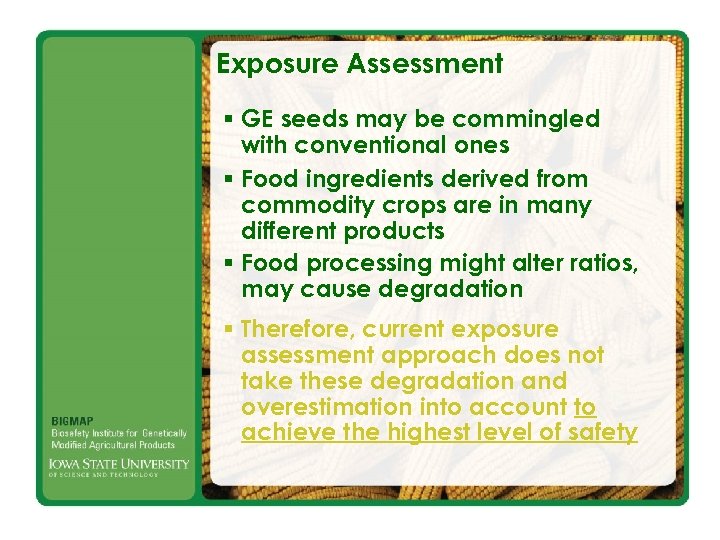 Exposure Assessment

▪ GE seeds may be commingled with conventional ones

▪ Food ingredients derived from commodity crops are in many different products

▪ Food processing might alter ratios, may cause degradation

▪ Therefore, current exposure assessment approach does not take these degradation and overestimation into account to achieve the highest level of safety

BIGMAP
Biosafety Institute for Genetically Modified Agricultural Products
IOWA STATE UNIVERSITY
OF SCIENCE AND TECHNOLOGY